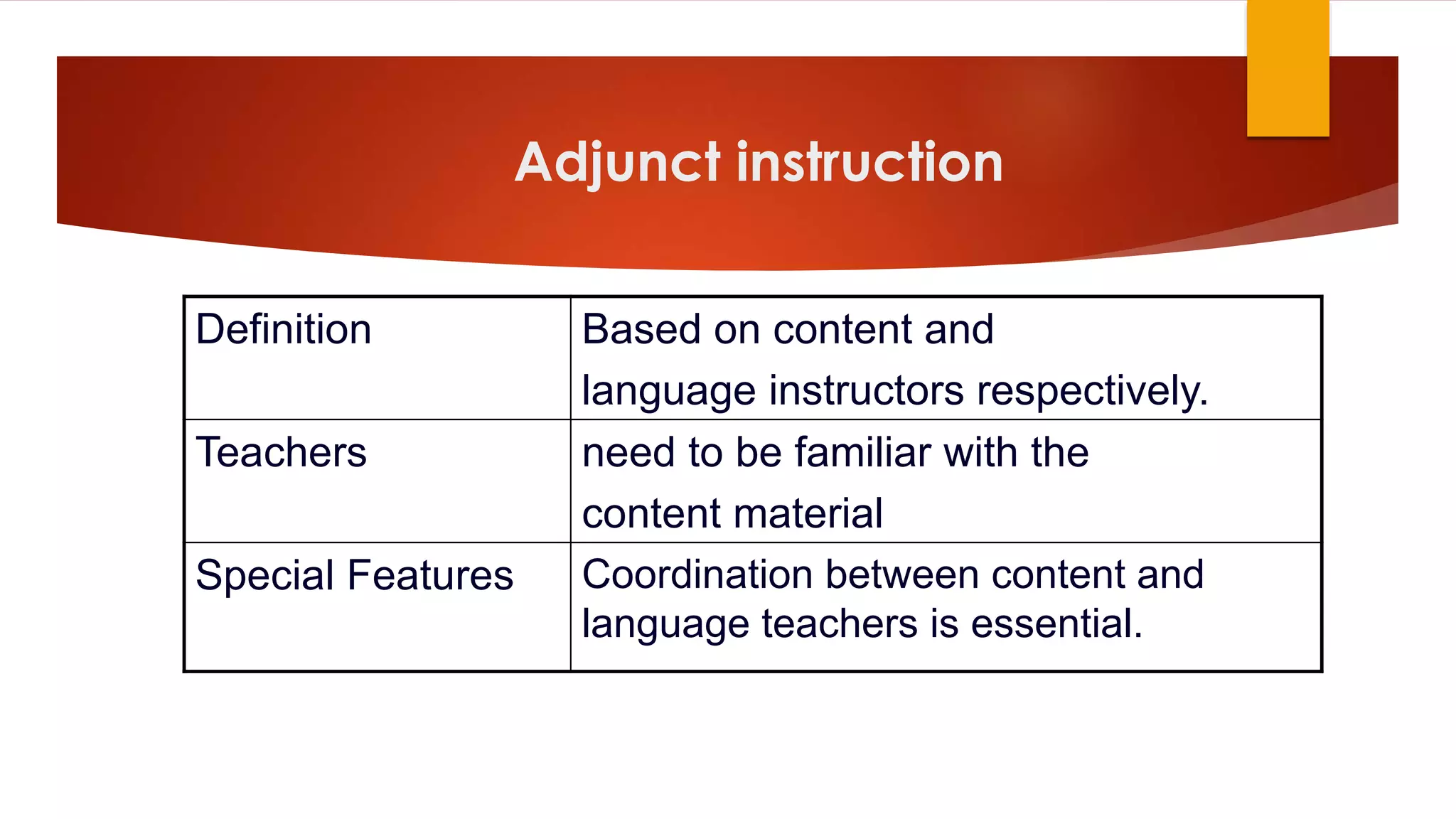 Adjunct instruction

| Definition | Based on content and language instructors respectively. |
|---|---|
| Teachers | need to be familiar with the content material |
| Special Features | Coordination between content and language teachers is essential. |